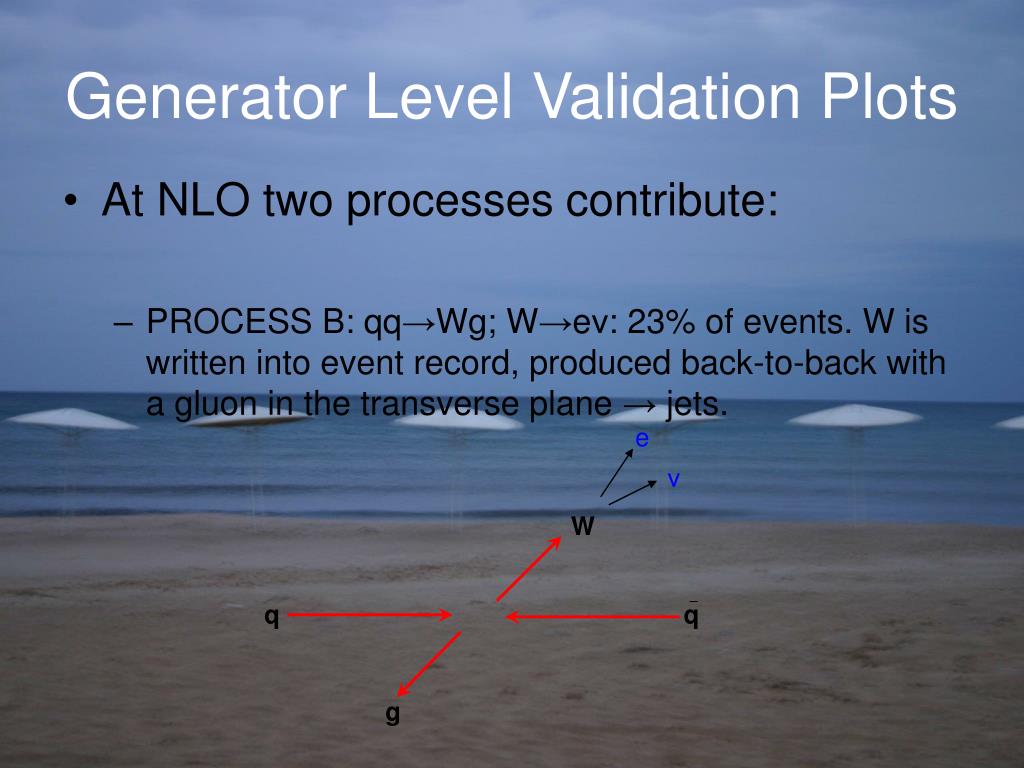 Generator Level Validation Plots

• At NLO two processes contribute:

– PROCESS B: qq→Wg; W→ev: 23% of events. W is written into event record, produced back-to-back with a gluon in the transverse plane → jets.

e

v

W

q

$\bar{q}$

g